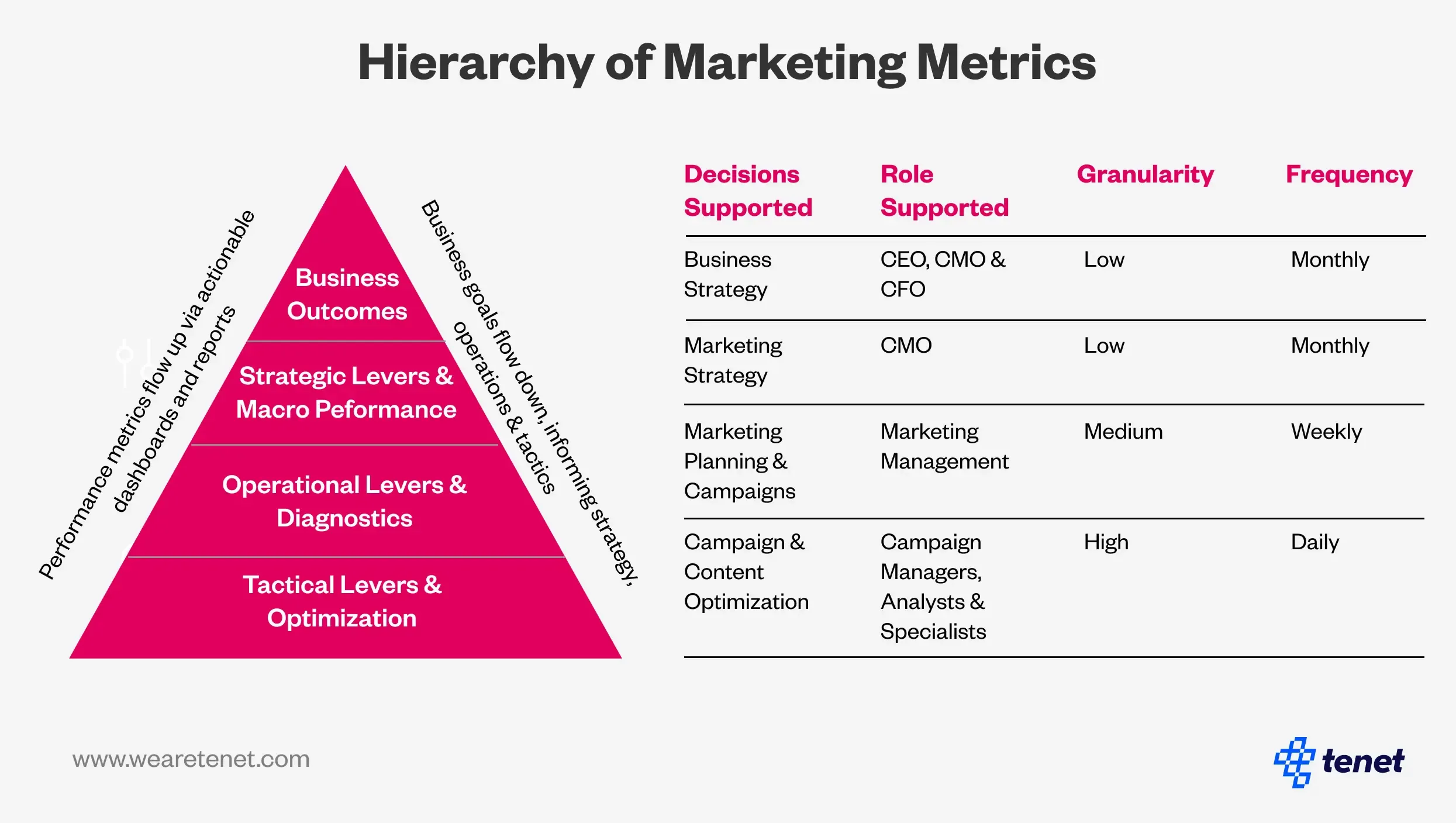 Hierarchy of Marketing Metrics

Performance metrics flow up via actionable dashboards and reports

Business Outcomes

Strategic Levers & Macro Peformance

Operational Levers & Diagnostics

Tactical Levers & Optimization

Business goals flow down, informing strategy, operations & tactics

| Decisions Supported | Role Supported | Granularity | Frequency |
|---|---|---|---|
| Business Strategy | CEO, CMO & CFO | Low | Monthly |
| Marketing Strategy | CMO | Low | Monthly |
| Marketing Planning & Campaigns | Marketing Management | Medium | Weekly |
| Campaign & Content Optimization | Campaign Managers, Analysts & Specialists | High | Daily |

www.wearetenet.com

tenet